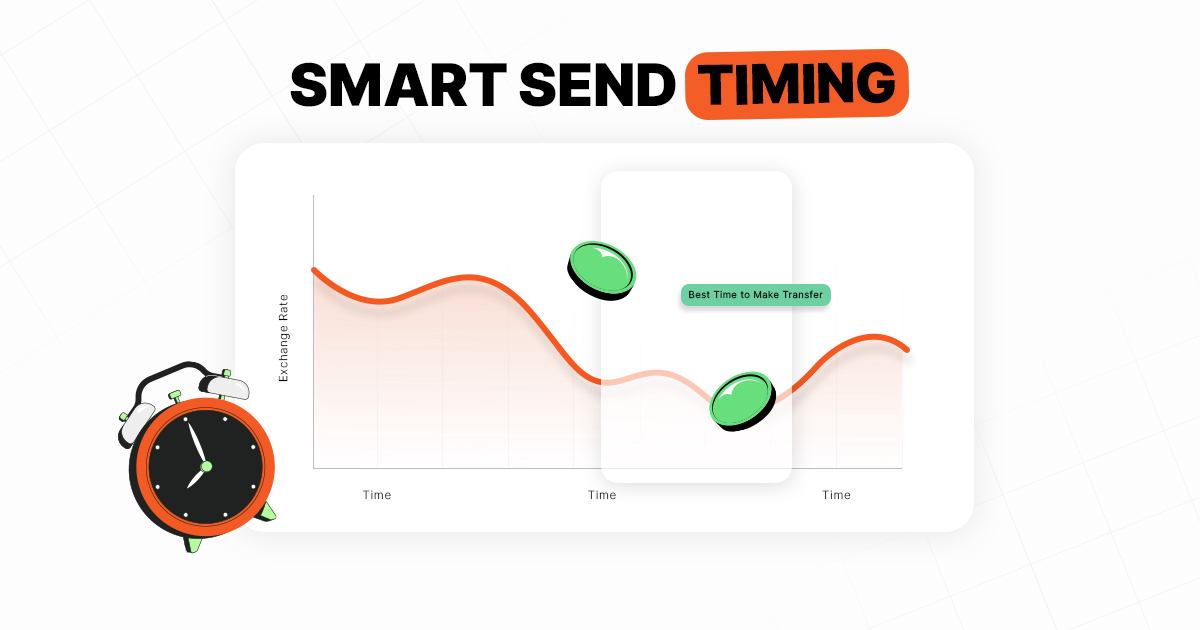 SMART SEND TIMING

Exchange Rate

Best Time to Make Transfer

Time
Time
Time